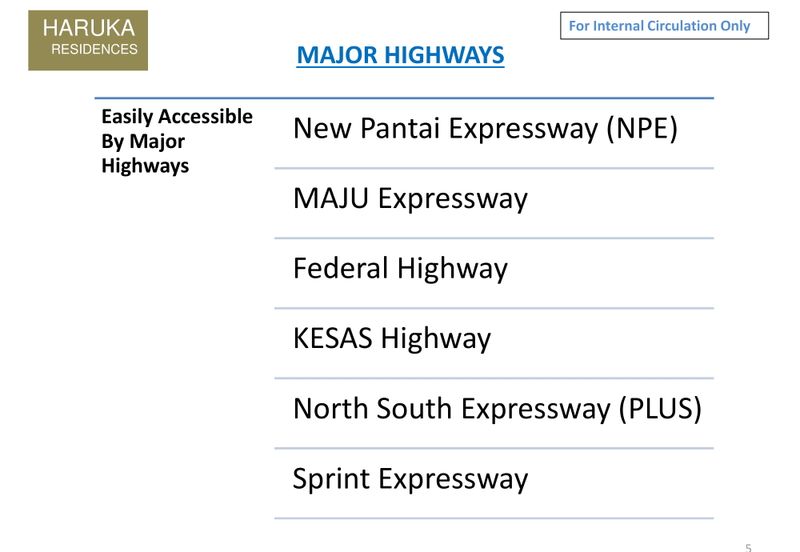 HARUKA
RESIDENCES

For Internal Circulation Only

MAJOR HIGHWAYS

Easily Accessible By Major Highways

New Pantai Expressway (NPE)

MAJU Expressway

Federal Highway

KESAS Highway

North South Expressway (PLUS)

Sprint Expressway

5